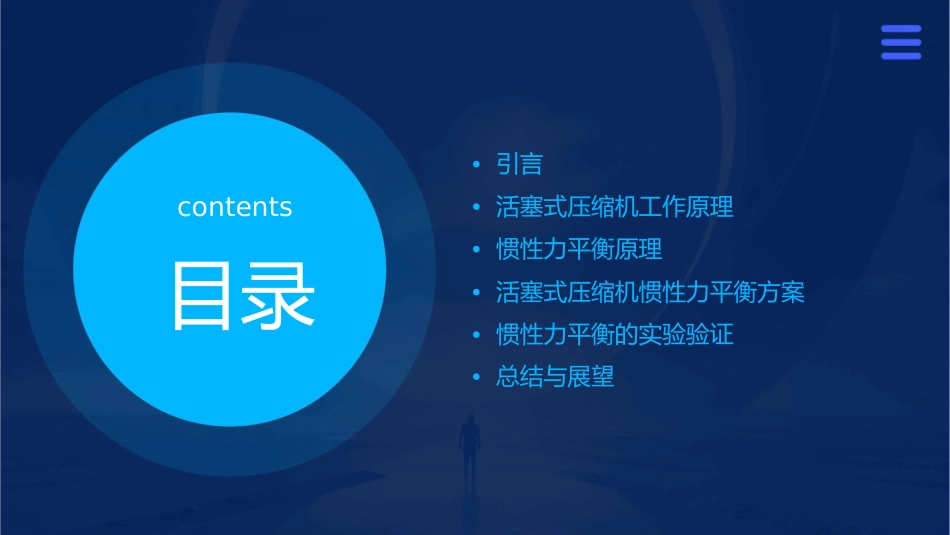 contents

目录

• 引言
• 活塞式压缩机工作原理
• 惯性力平衡原理
• 活塞式压缩机惯性力平衡方案
• 惯性力平衡的实验验证
• 总结与展望